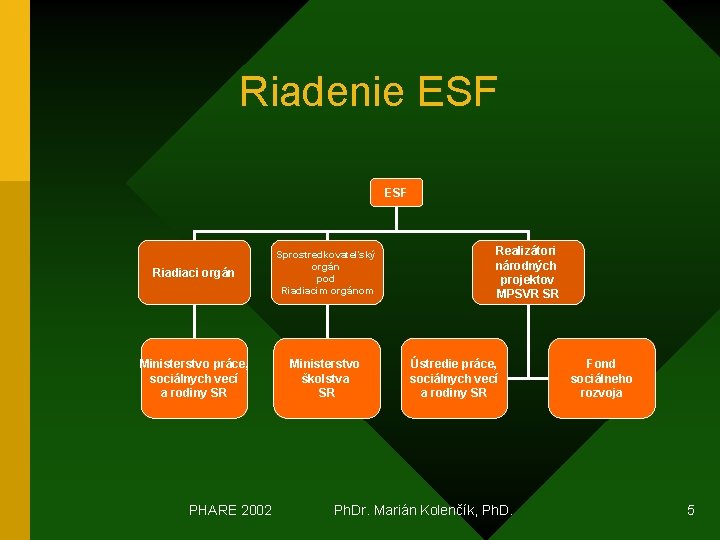 Riadenie ESF

ESF

Riadiaci orgán

Sprostredkovateľský orgán pod Riadiacim orgánom

Realizátori národných projektov MPSVR SR

Ministerstvo práce, sociálnych vecí a rodiny SR

Ministerstvo školstva SR

Ústredie práce, sociálnych vecí a rodiny SR

Fond sociálneho rozvoja

PHARE 2002

PhDr. Marián Kolenčík, PhD.

5